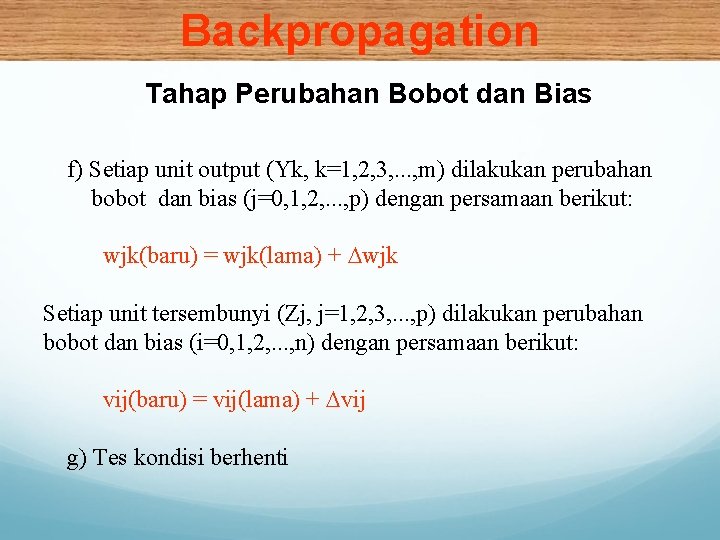 Backpropagation

Tahap Perubahan Bobot dan Bias

f) Setiap unit output (Yk, k=1,2,3,...,m) dilakukan perubahan bobot dan bias (j=0,1,2,...,p) dengan persamaan berikut:

wjk(baru) = wjk(lama) + $\Delta$wjk

Setiap unit tersembunyi (Zj, j=1,2,3,...,p) dilakukan perubahan bobot dan bias (i=0,1,2,...,n) dengan persamaan berikut:

vij(baru) = vij(lama) + $\Delta$vij

g) Tes kondisi berhenti